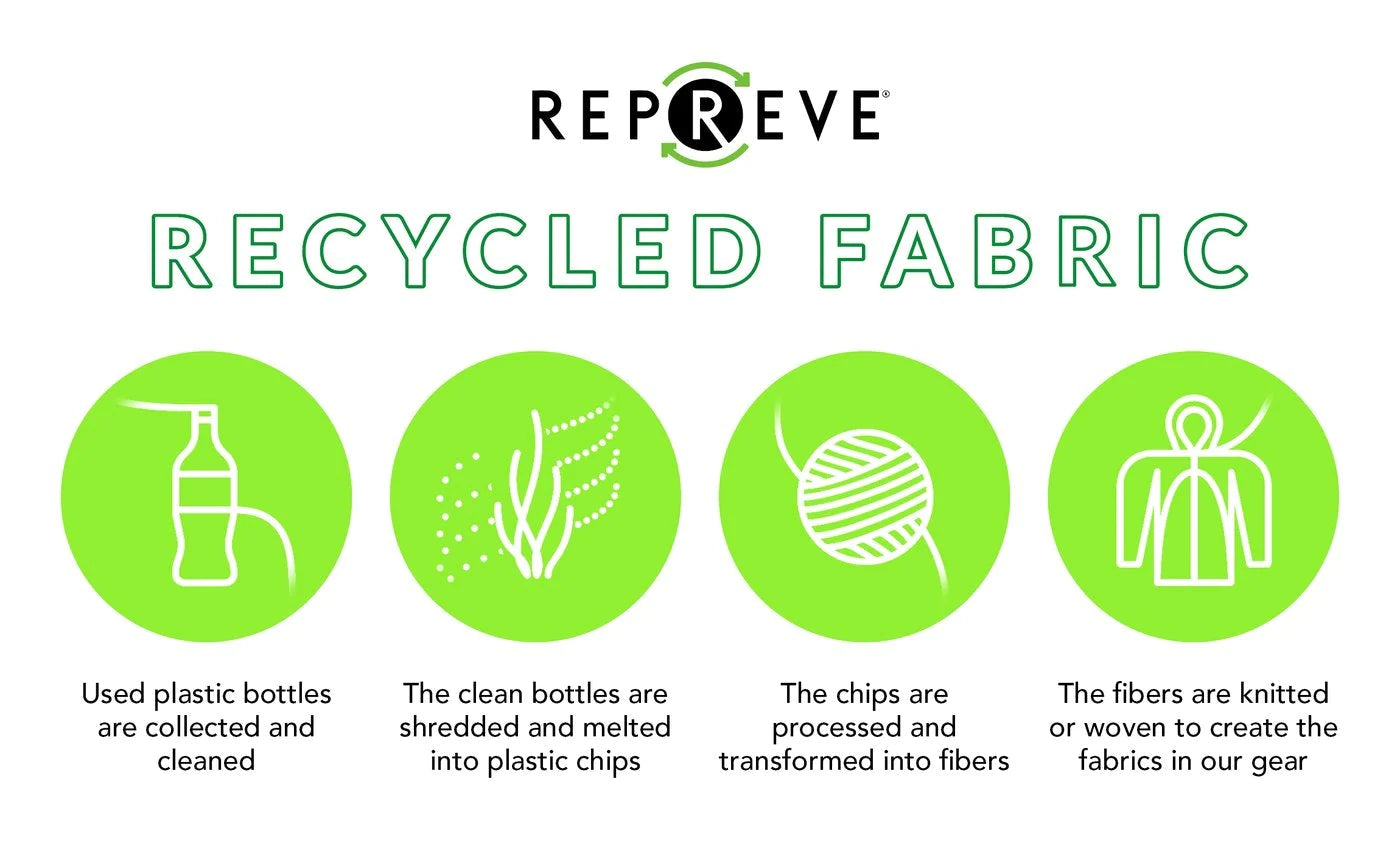 REPREVE®

RECYCLED FABRIC

Used plastic bottles are collected and cleaned

The clean bottles are shredded and melted into plastic chips

The chips are processed and transformed into fibers

The fibers are knitted or woven to create the fabrics in our gear